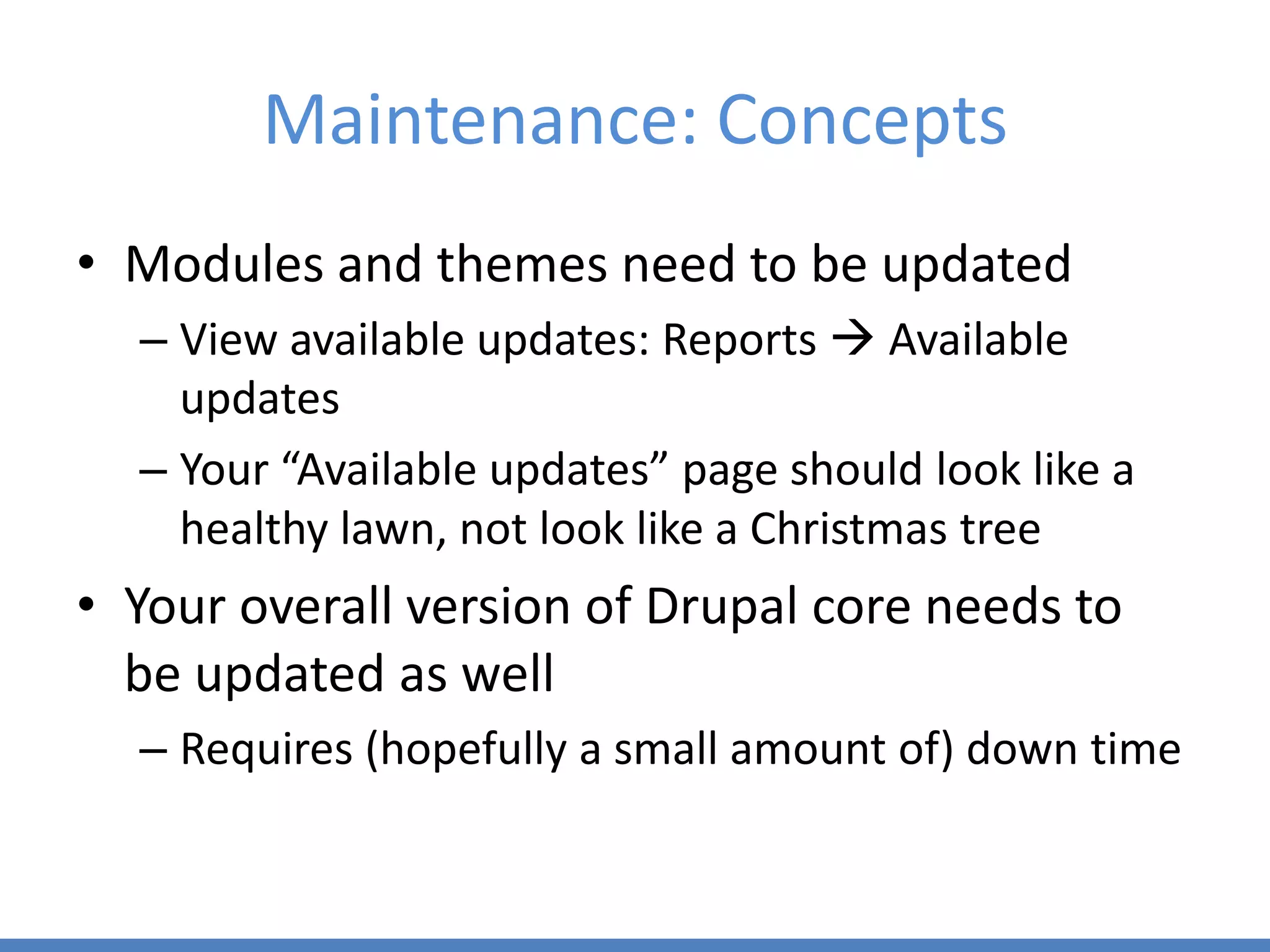 Maintenance: Concepts

• Modules and themes need to be updated
– View available updates: Reports → Available updates
– Your “Available updates” page should look like a healthy lawn, not look like a Christmas tree

• Your overall version of Drupal core needs to be updated as well
– Requires (hopefully a small amount of) down time